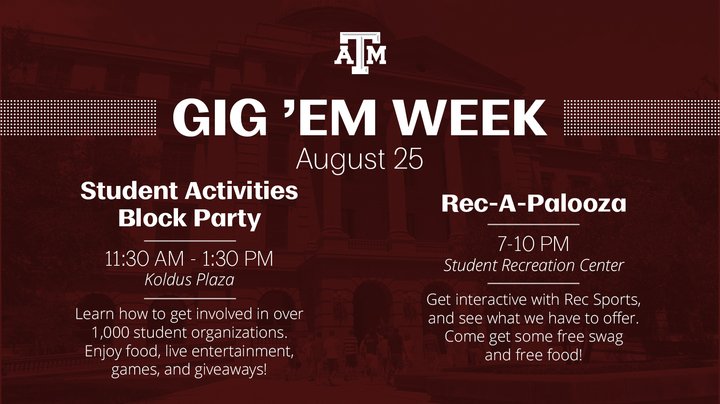 ATM

GIG 'EM WEEK
August 25

Student Activities Block Party

11:30 AM - 1:30 PM
Koldus Plaza

Learn how to get involved in over 1,000 student organizations. Enjoy food, live entertainment, games, and giveaways!

Rec-A-Palooza

7-10 PM
Student Recreation Center

Get interactive with Rec Sports, and see what we have to offer. Come get some free swag and free food!